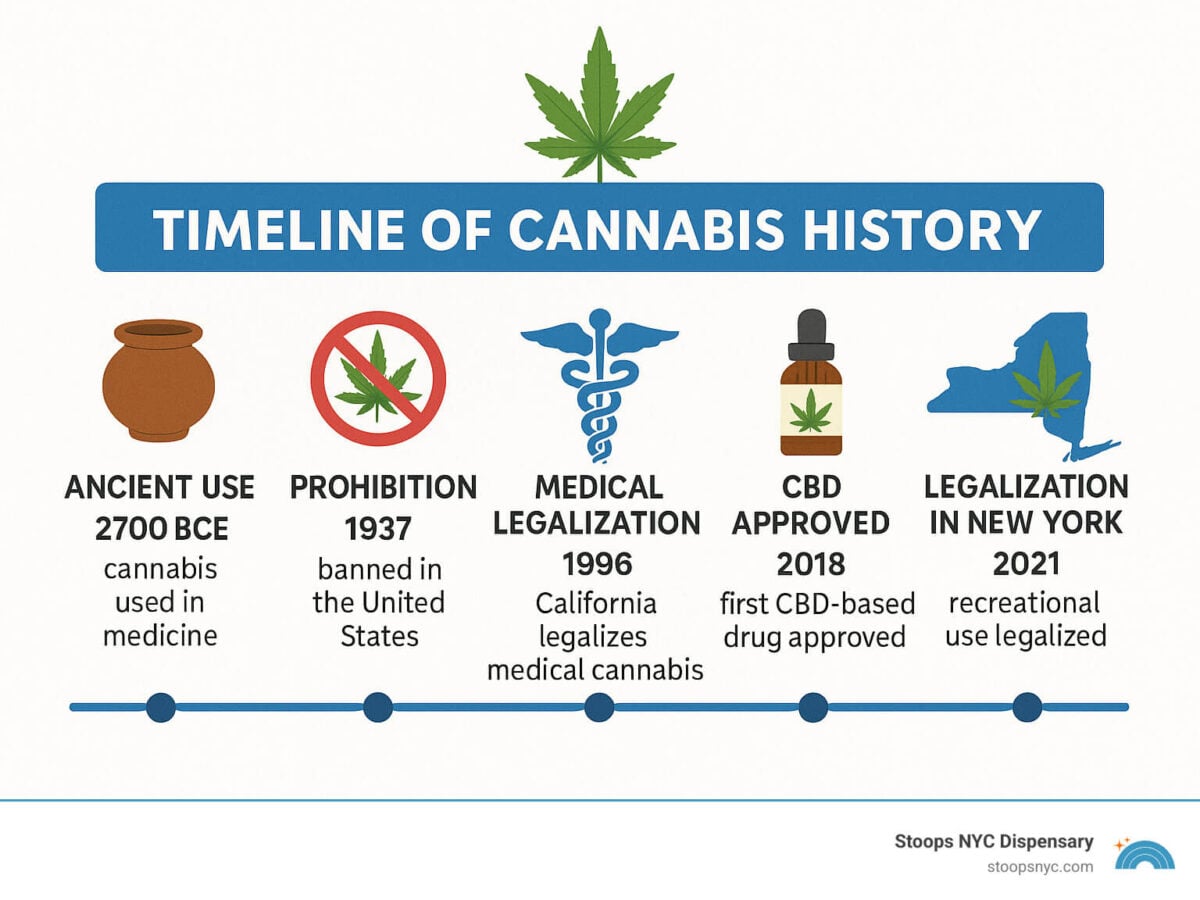 TIMELINE OF CANNABIS HISTORY

ANCIENT USE
2700 BCE
cannabis used in medicine

PROHIBITION
1937
banned in the United States

MEDICAL LEGALIZATION
1996
California legalizes medical cannabis

CBD APPROVED
2018
first CBD-based drug approved

LEGALIZATION IN NEW YORK
2021
recreational use legalized

Stoops NYC Dispensary
stoopsnyc.com